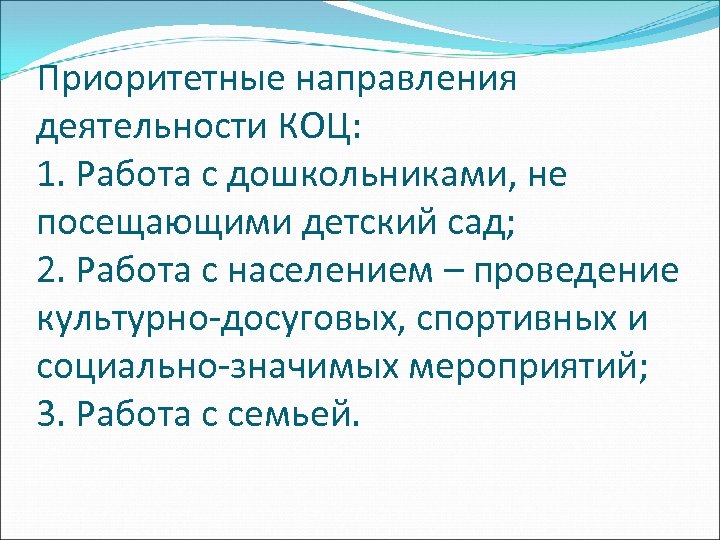 Приоритетные направления деятельности КОЦ:
1. Работа с дошкольниками, не посещающими детский сад;
2. Работа с населением – проведение культурно-досуговых, спортивных и социально-значимых мероприятий;
3. Работа с семьей.